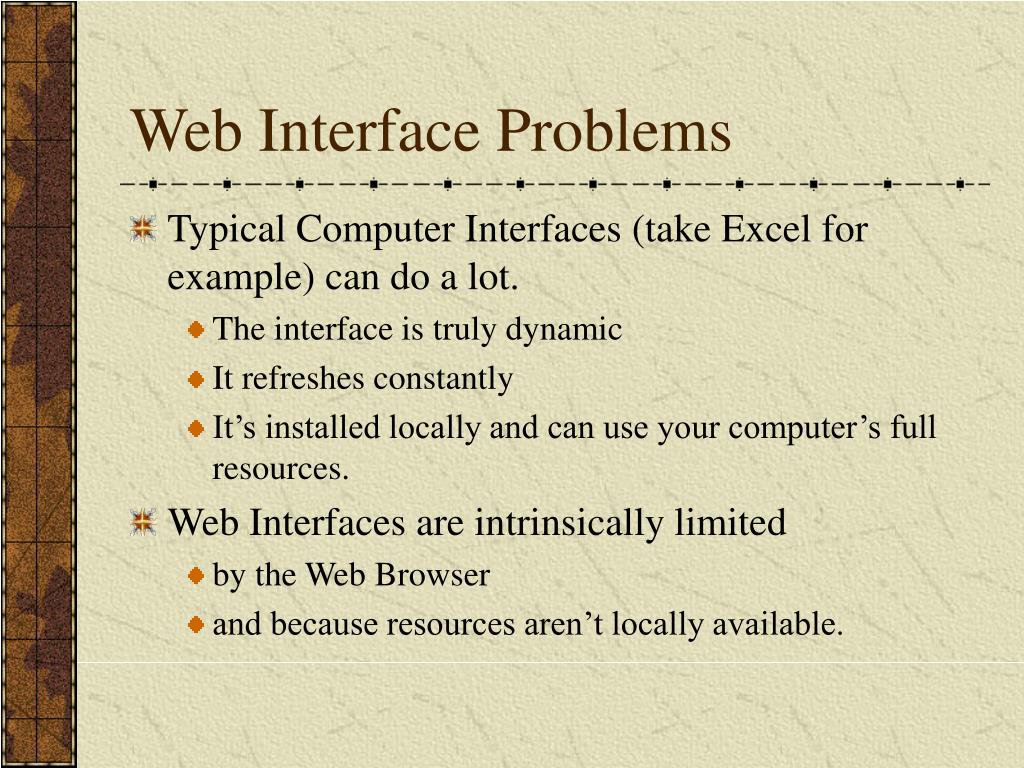 Web Interface Problems

Typical Computer Interfaces (take Excel for example) can do a lot.

The interface is truly dynamic

It refreshes constantly

It’s installed locally and can use your computer’s full resources.

Web Interfaces are intrinsically limited

by the Web Browser

and because resources aren’t locally available.